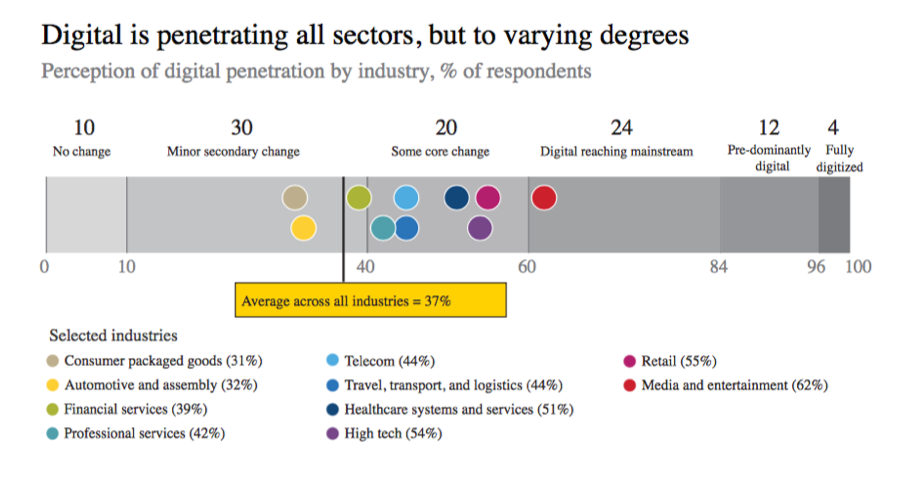 Digital is penetrating all sectors, but to varying degrees
Perception of digital penetration by industry, % of respondents

10
No change

30
Minor secondary change

20
Some core change

24
Digital reaching mainstream

12
Pre-dominantly digital

4
Fully digitized

0 10 40 60 84 96 100

Average across all industries = 37%

Selected industries
Consumer packaged goods (31%)
Automotive and assembly (32%)
Financial services (39%)
Professional services (42%)
Telecom (44%)
Travel, transport, and logistics (44%)
Healthcare systems and services (51%)
High tech (54%)
Retail (55%)
Media and entertainment (62%)